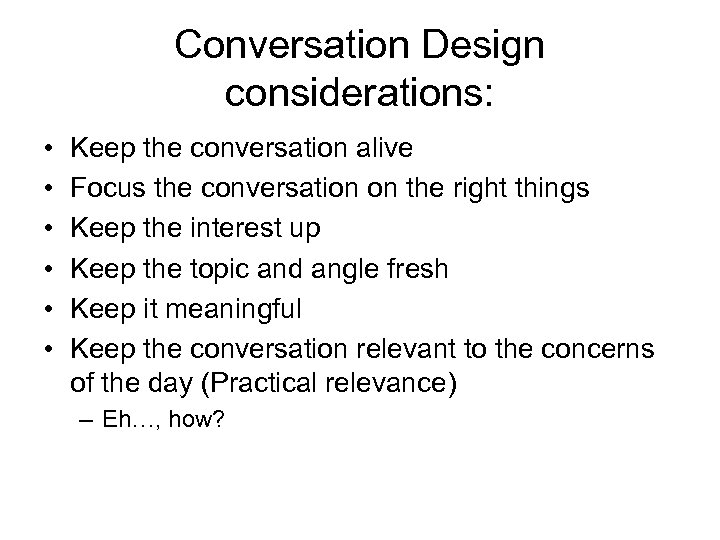 Conversation Design considerations:

• Keep the conversation alive
• Focus the conversation on the right things
• Keep the interest up
• Keep the topic and angle fresh
• Keep it meaningful
• Keep the conversation relevant to the concerns of the day (Practical relevance)
  – Eh…, how?